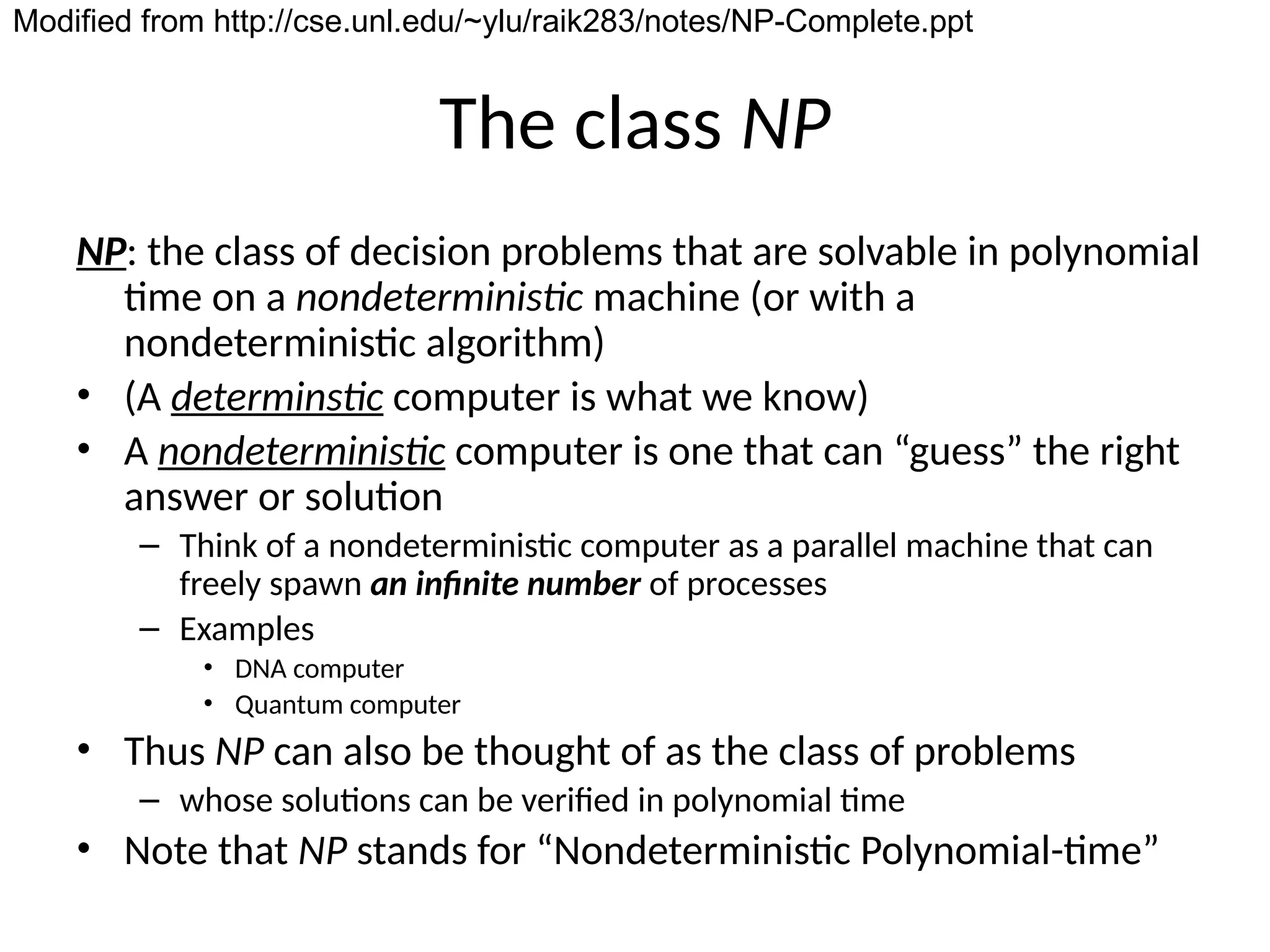 Modified from http://cse.unl.edu/~ylu/raik283/notes/NP-Complete.ppt

The class NP

NP: the class of decision problems that are solvable in polynomial time on a nondeterministic machine (or with a nondeterministic algorithm)

• (A determinstic computer is what we know)
• A nondeterministic computer is one that can “guess” the right answer or solution
– Think of a nondeterministic computer as a parallel machine that can freely spawn an infinite number of processes
– Examples
• DNA computer
• Quantum computer
• Thus NP can also be thought of as the class of problems
– whose solutions can be verified in polynomial time
• Note that NP stands for “Nondeterministic Polynomial-time”